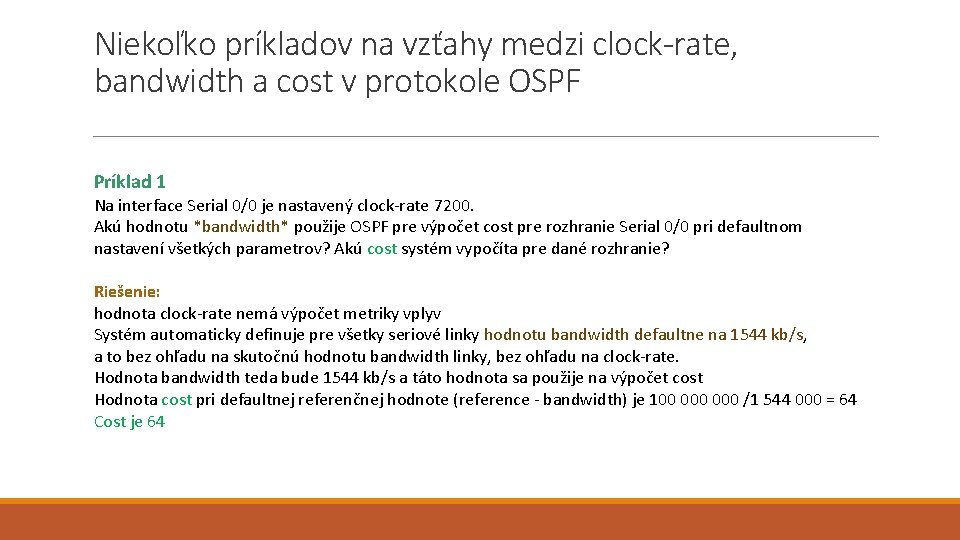 Niekoľko príkladov na vzťahy medzi clock-rate, bandwidth a cost v protokole OSPF

Príklad 1
Na interface Serial 0/0 je nastavený clock-rate 7200.
Akú hodnotu *bandwidth* použije OSPF pre výpočet cost pre rozhranie Serial 0/0 pri defaultnom nastavení všetkých parametrov? Akú cost systém vypočíta pre dané rozhranie?

Riešenie:
hodnota clock-rate nemá výpočet metriky vplyv
Systém automaticky definuje pre všetky seriové linky hodnotu bandwidth defaultne na 1544 kb/s, a to bez ohľadu na skutočnú hodnotu bandwidth linky, bez ohľadu na clock-rate.
Hodnota bandwidth teda bude 1544 kb/s a táto hodnota sa použije na výpočet cost
Hodnota cost pri defaultnej referenčnej hodnote (reference - bandwidth) je 100 000 000 /1 544 000 = 64
Cost je 64